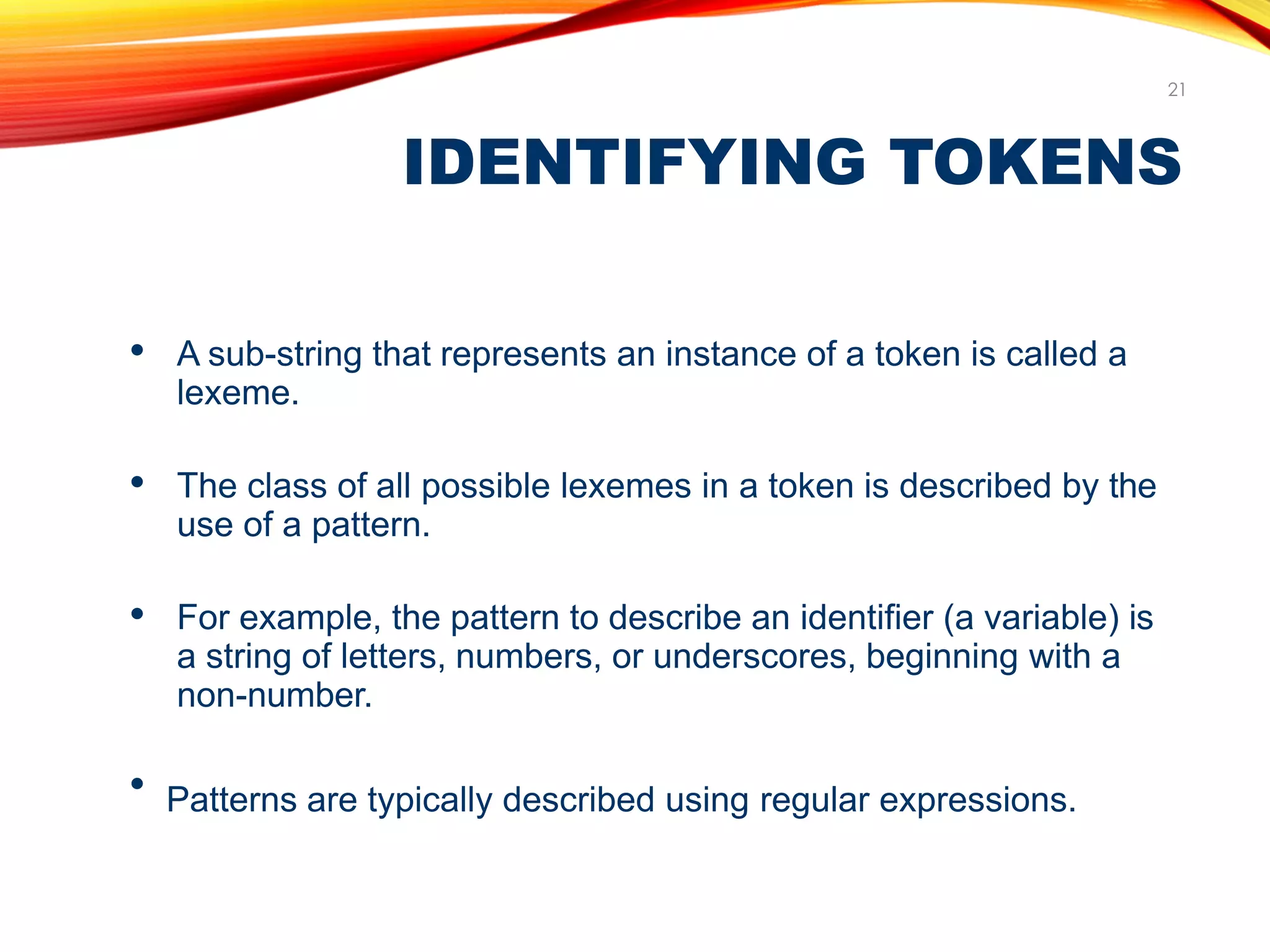 21

IDENTIFYING TOKENS

• A sub-string that represents an instance of a token is called a lexeme.

• The class of all possible lexemes in a token is described by the use of a pattern.

• For example, the pattern to describe an identifier (a variable) is a string of letters, numbers, or underscores, beginning with a non-number.

• Patterns are typically described using regular expressions.